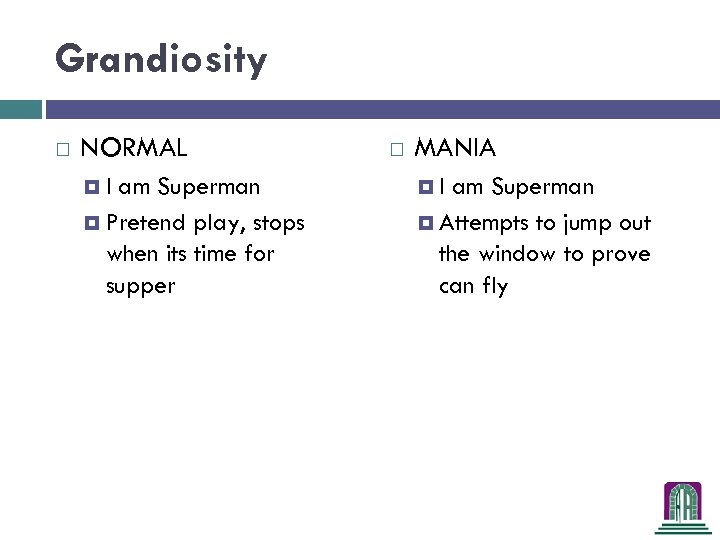 Grandiosity

NORMAL

I am Superman

Pretend play, stops when its time for supper

MANIA

I am Superman

Attempts to jump out the window to prove can fly